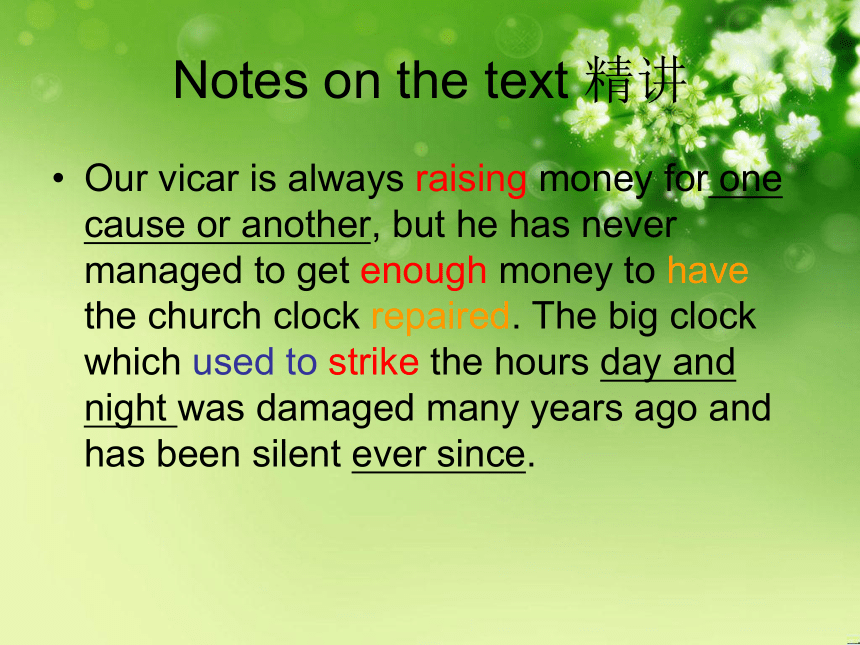 Notes on the text 精讲

• Our vicar is always raising money for one cause or another, but he has never managed to get enough money to have the church clock repaired. The big clock which used to strike the hours day and night was damaged many years ago and has been silent ever since.